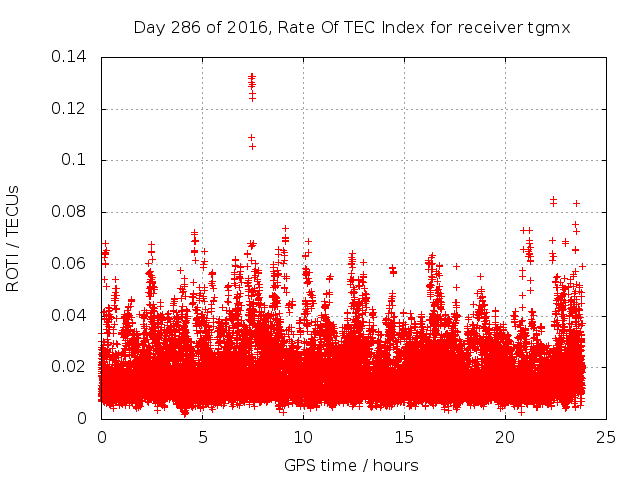 Day 286 of 2016, Rate Of TEC Index for receiver tgmx

ROTI / TECUs

0.14
0.12
0.1
0.08
0.06
0.04
0.02
0

0
5
10
15
20
25

GPS time / hours